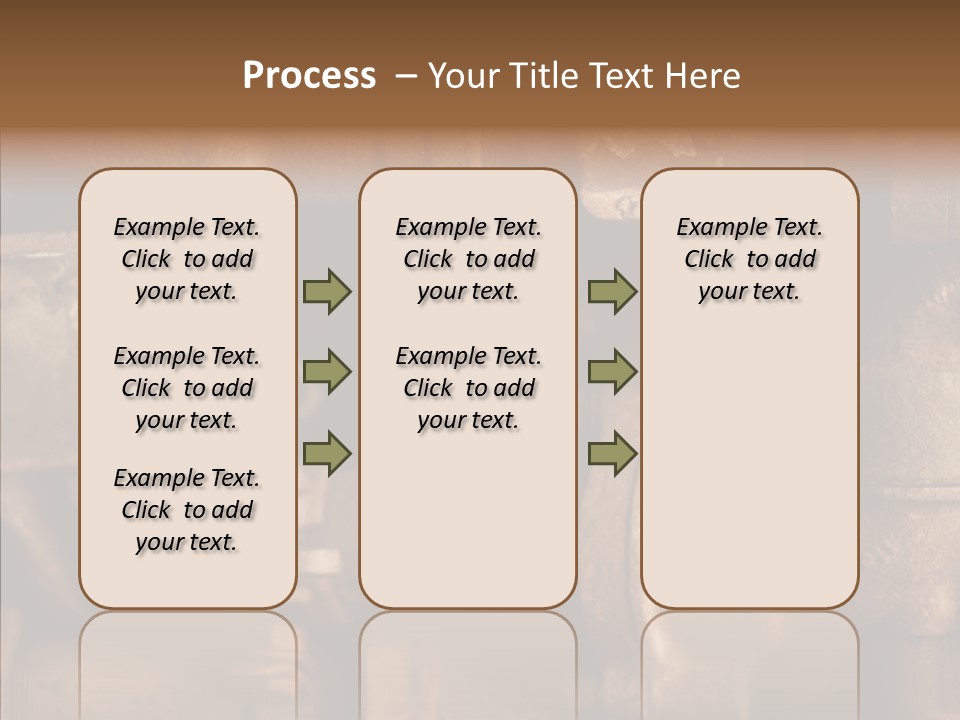 Process – Your Title Text Here

Example Text. Click to add your text.

Example Text. Click to add your text.

Example Text. Click to add your text.

Example Text. Click to add your text.

Example Text. Click to add your text.

Example Text. Click to add your text.